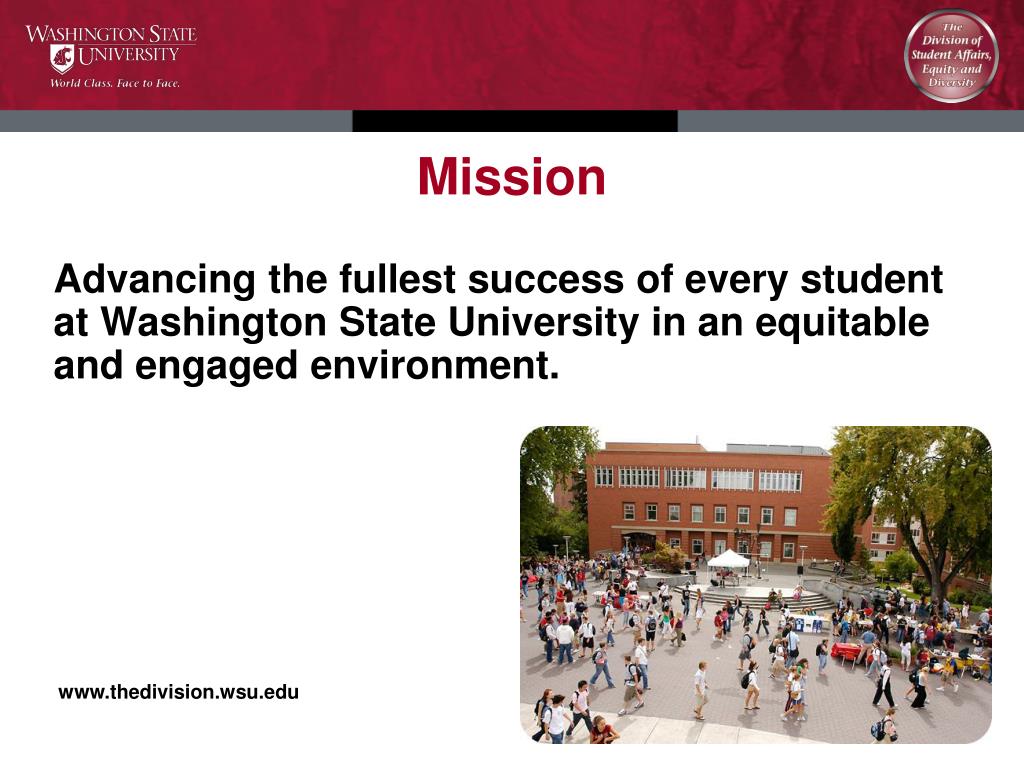 WASHINGTON STATE UNIVERSITY
World Class. Face to Face.

The Division of Student Affairs, Equity and Diversity

Mission

Advancing the fullest success of every student at Washington State University in an equitable and engaged environment.

www.thedivision.wsu.edu